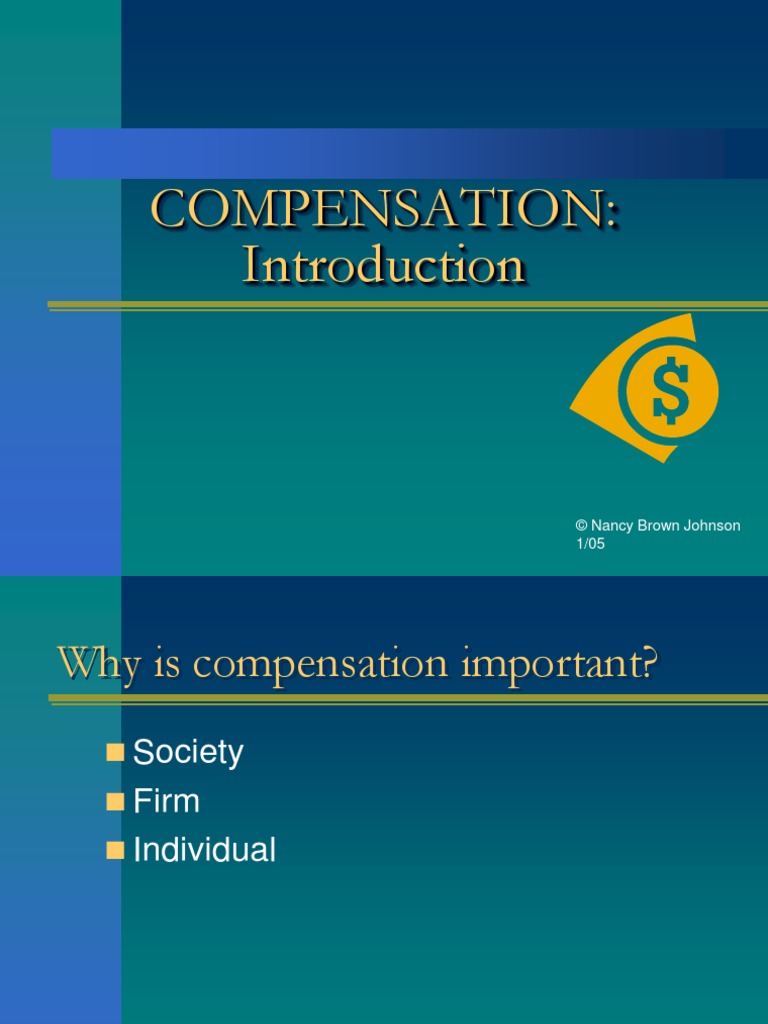 COMPENSATION: Introduction

$

© Nancy Brown Johnson 1/05

Why is compensation important?

Society
Firm
Individual